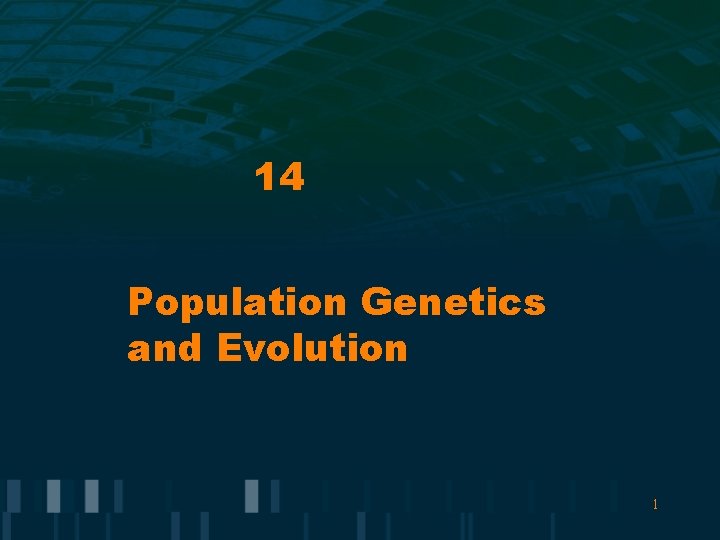 14

Population Genetics and Evolution

1